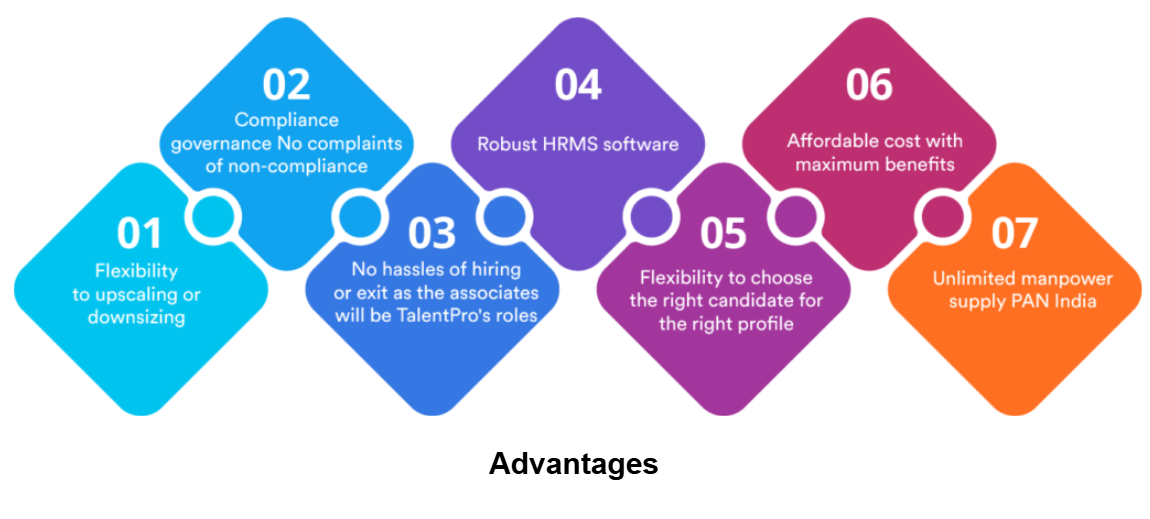 01
Flexibility to upscaling or downsizing

02
Compliance governance No complaints of non-compliance

03
No hassles of hiring or exit as the associates will be TalentPro's roles

04
Robust HRMS software

05
Flexibility to choose the right candidate for the right profile

06
Affordable cost with maximum benefits

07
Unlimited manpower supply PAN India

Advantages